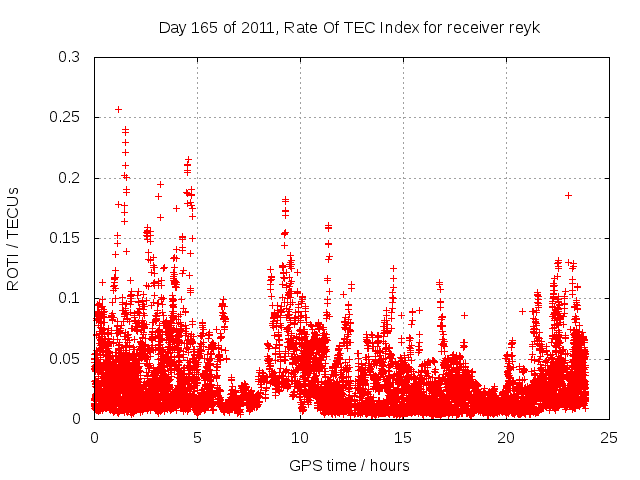 Day 165 of 2011, Rate Of TEC Index for receiver reyk

ROTI / TECUs

0.3
0.25
0.2
0.15
0.1
0.05
0

0
5
10
15
20
25

GPS time / hours